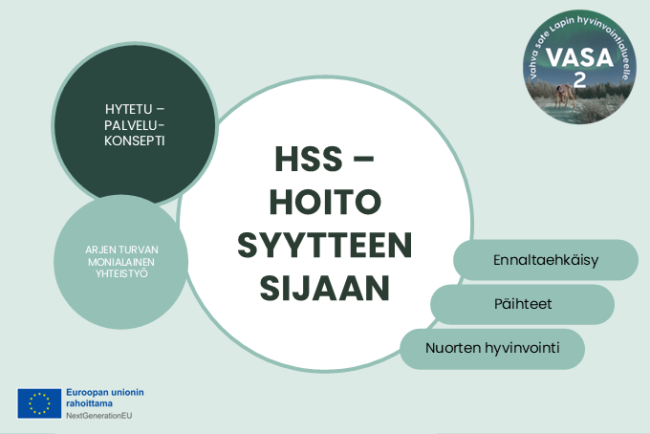 Vahva sote Lapin hyvinvointialueelle
VASA
2

HYTETU – PALVELU-KONSEPTI

ARJEN TURVAN MONIALAINEN YHTEISTYÖ

HSS – HOITO SYYTTEEN SIJAAN

Ennaltaehkäisy

Päihteet

Nuorten hyvinvointi

Euroopan unionin rahoittama
NextGenerationEU